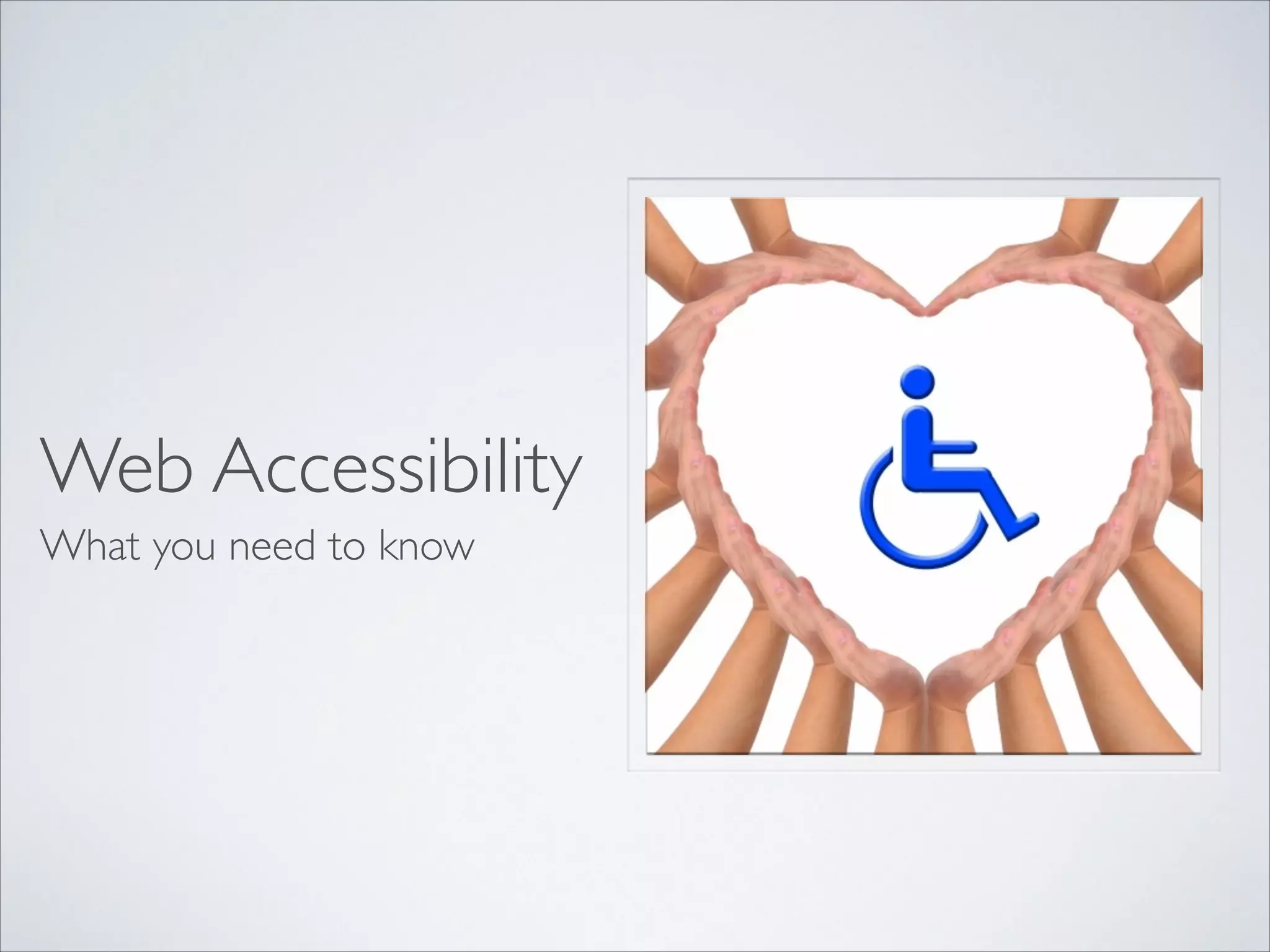 Web Accessibility

What you need to know